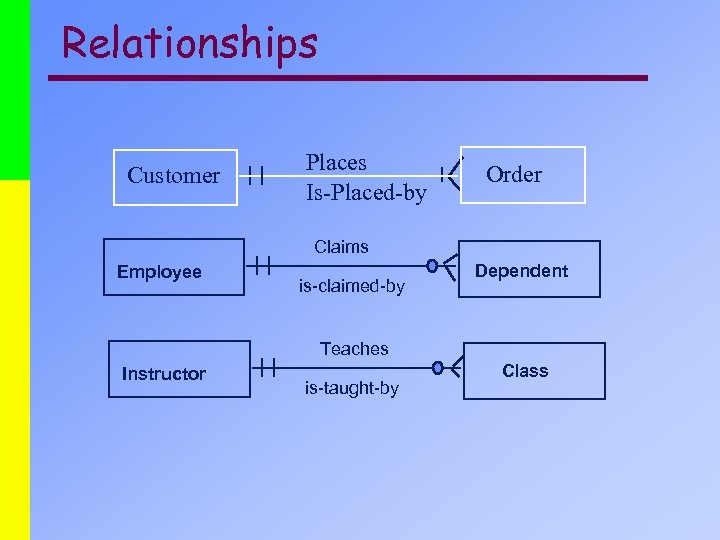 Relationships

Customer

Places

Is-Placed-by

Order

Employee

Claims

is-claimed-by

Dependent

Instructor

Teaches

is-taught-by

Class